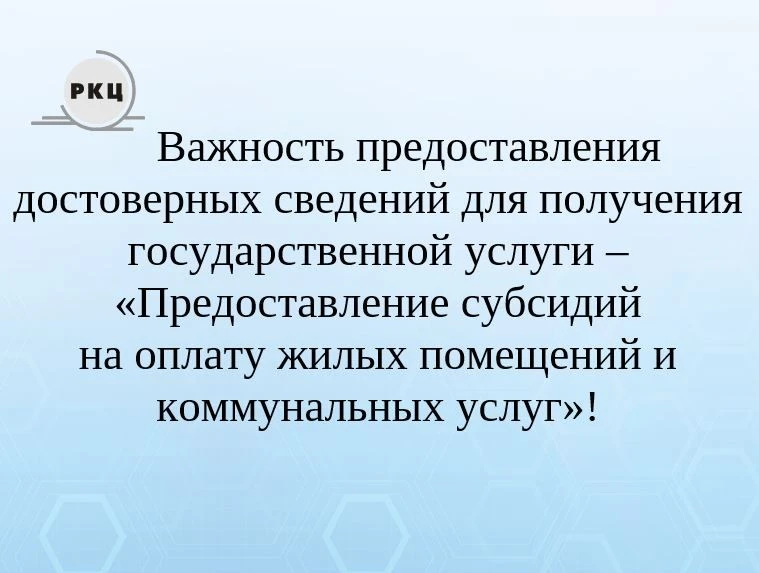 РКЦ

Важность предоставления достоверных сведений для получения государственной услуги – «Предоставление субсидий на оплату жилых помещений и коммунальных услуг»!